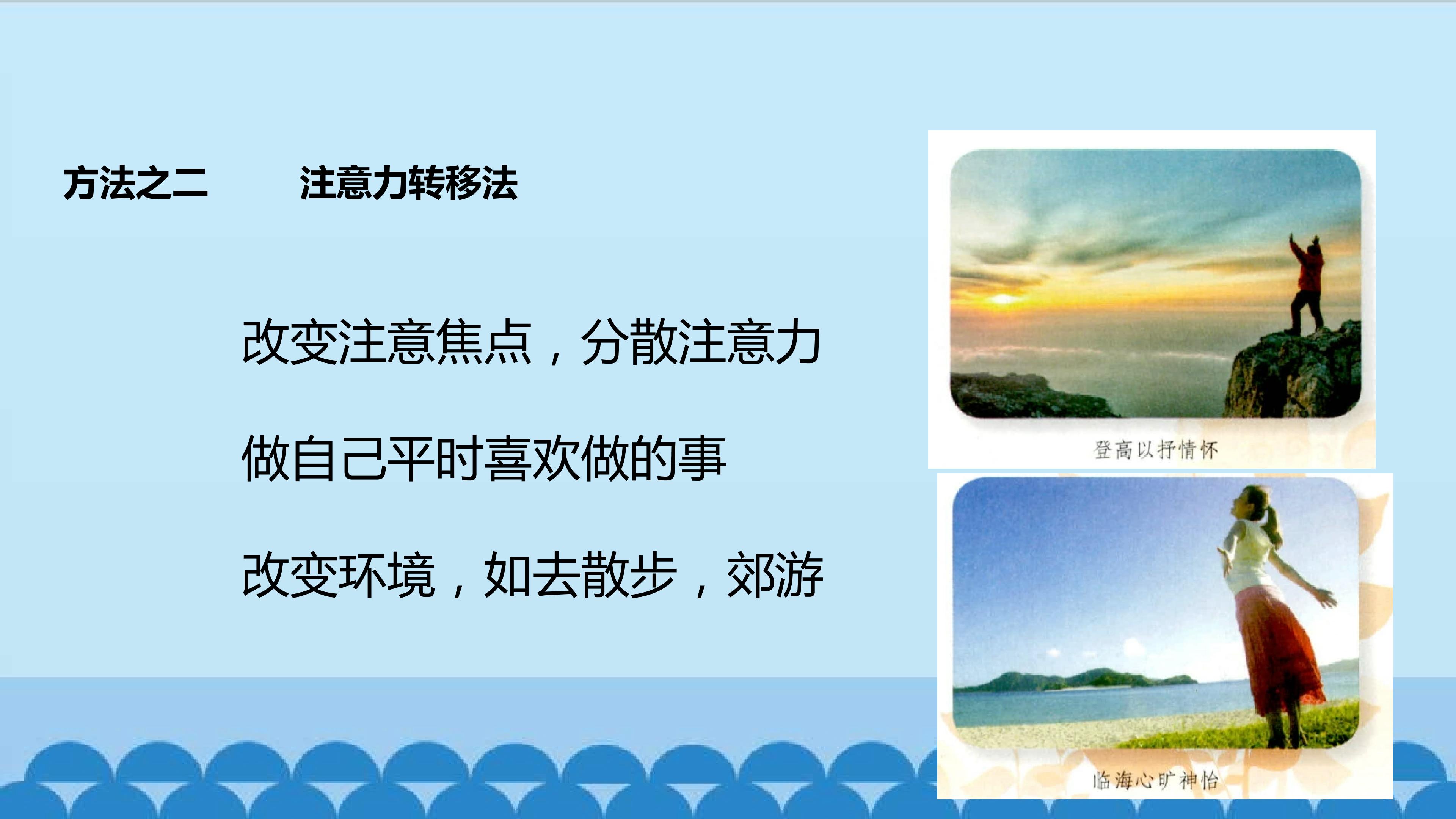 方法之二　　注意力转移法

改变注意焦点，分散注意力

做自己平时喜欢做的事

改变环境，如去散步，郊游

登高以抒情怀

临海心旷神怡